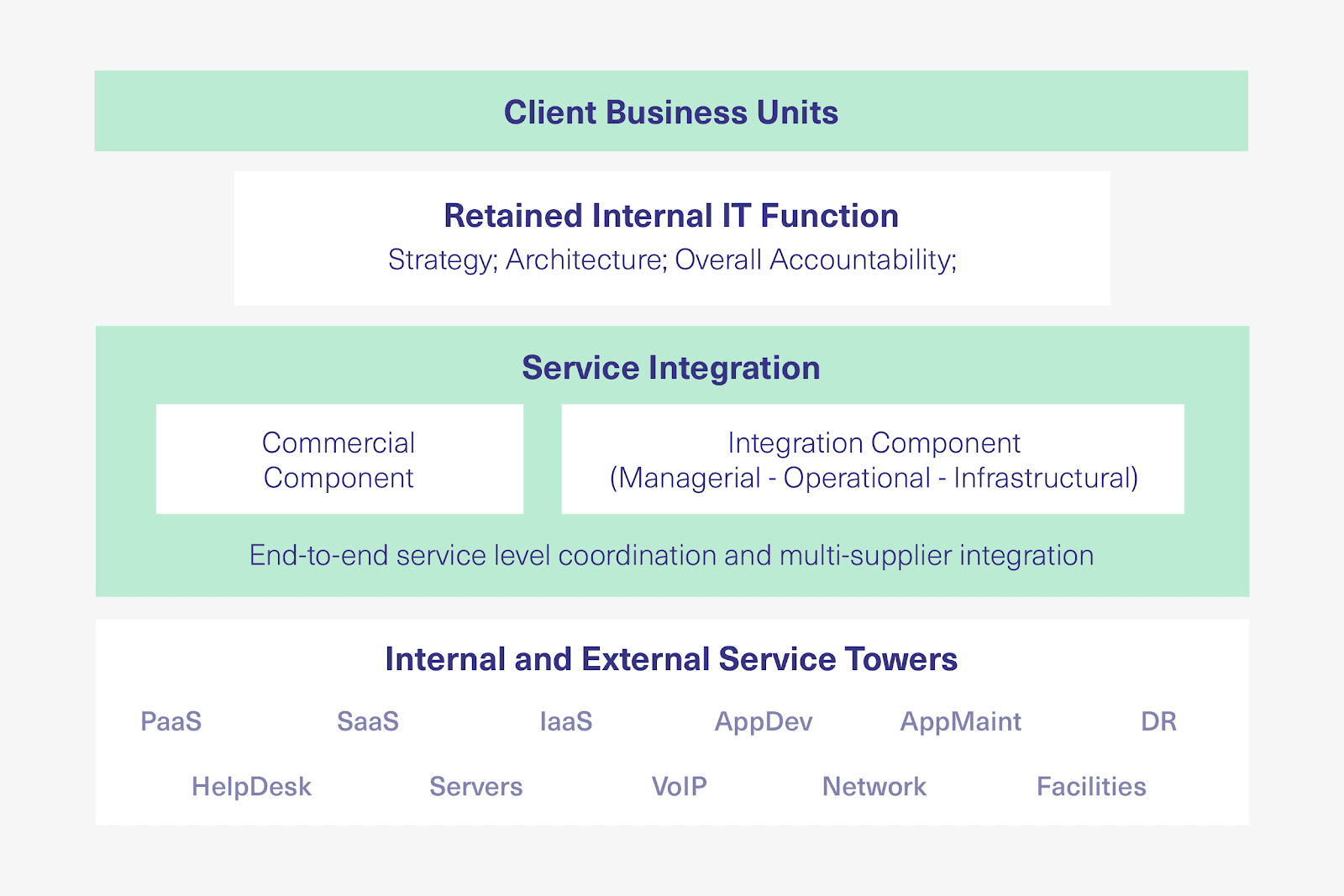 Client Business Units

Retained Internal IT Function
Strategy; Architecture; Overall Accountability;

Service Integration

Commercial Component

Integration Component (Managerial - Operational - Infrastructural)

End-to-end service level coordination and multi-supplier integration

Internal and External Service Towers

PaaS SaaS IaaS AppDev AppMaint DR

HelpDesk Servers VoIP Network Facilities